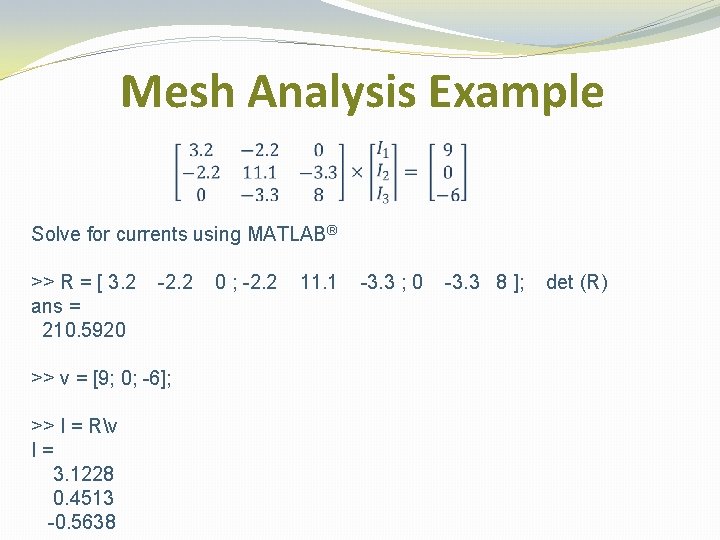 Mesh Analysis Example

$\begin{bmatrix} 3.2 & -2.2 & 0 \\ -2.2 & 11.1 & -3.3 \\ 0 & -3.3 & 8 \end{bmatrix} \times \begin{bmatrix} I_1 \\ I_2 \\ I_3 \end{bmatrix} = \begin{bmatrix} 9 \\ 0 \\ -6 \end{bmatrix}$

Solve for currents using MATLAB®

>> R = [ 3.2 -2.2 0 ; -2.2 11.1 -3.3 ; 0 -3.3 8 ]; det (R)
ans =
210.5920

>> v = [9; 0; -6];

>> I = R\v
I =
3.1228
0.4513
-0.5638